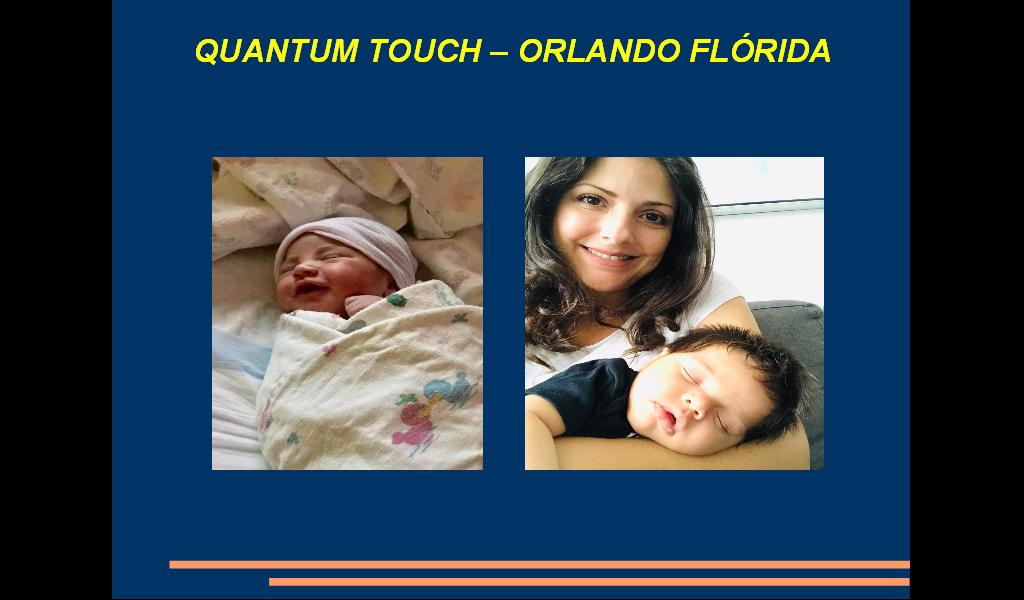 QUANTUM TOUCH – ORLANDO FLÓRIDA